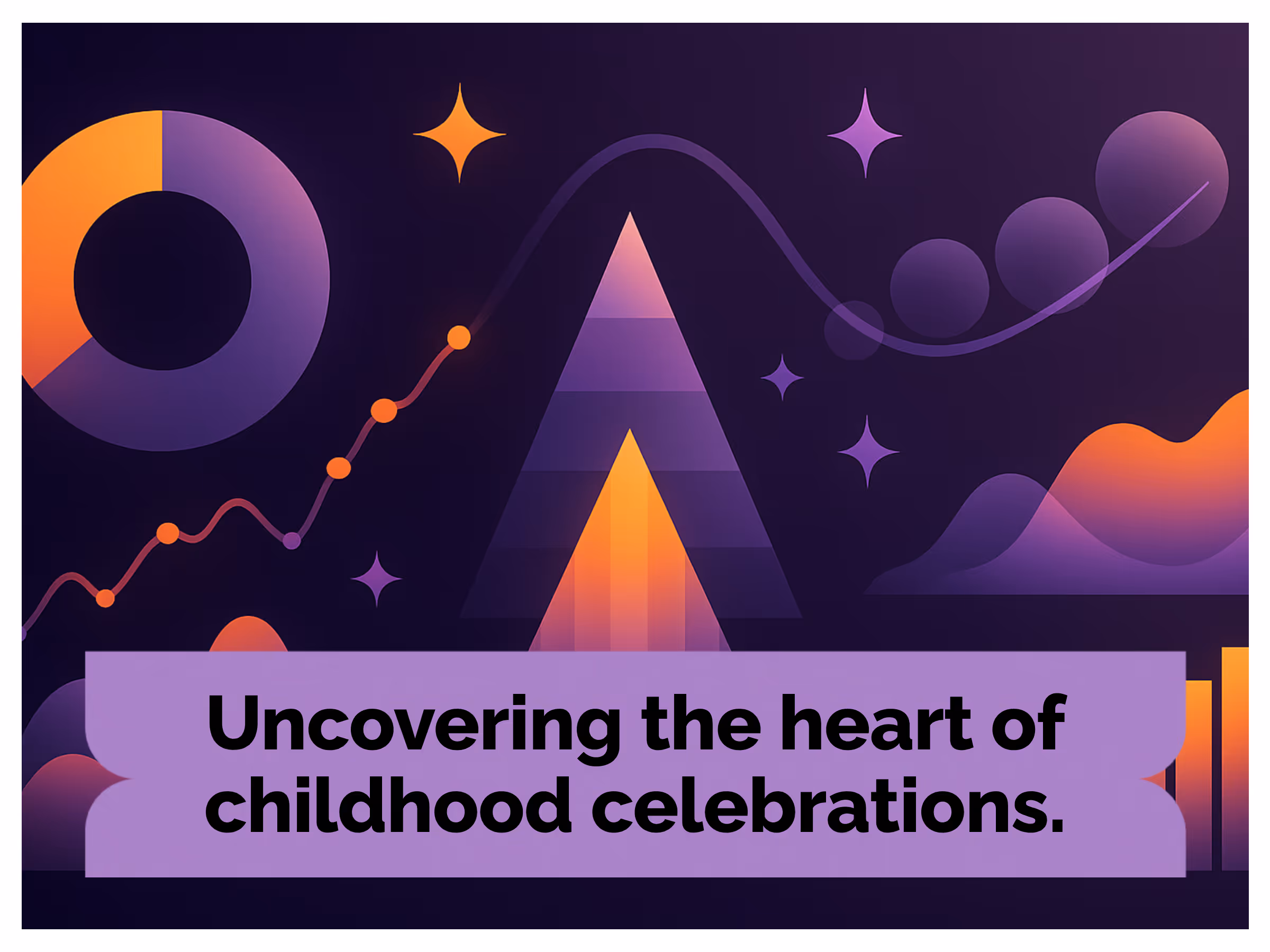 Uncovering the heart of childhood celebrations.